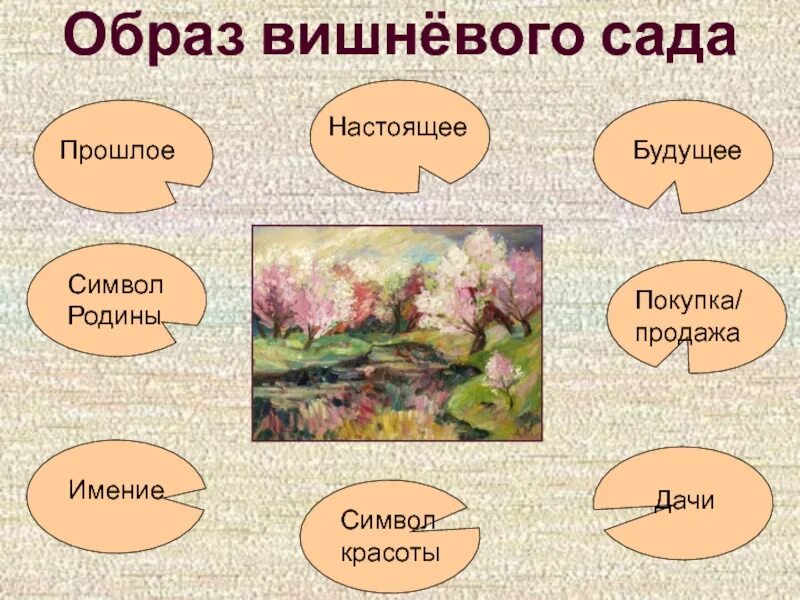 Образ вишнёвого сада

Прошлое

Настоящее

Будущее

Символ Родины

Покупка/ продажа

Имение

Символ красоты

Дачи